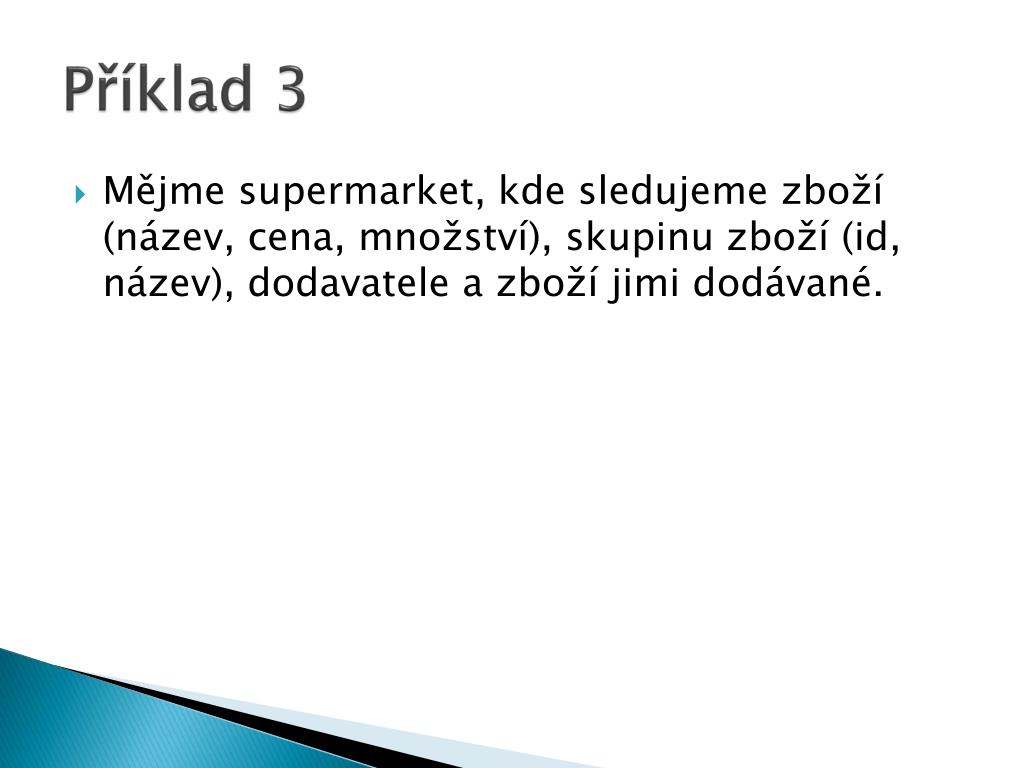 Příklad 3

Mějme supermarket, kde sledujeme zboží (název, cena, množství), skupinu zboží (id, název), dodavatele a zboží jimi dodávané.